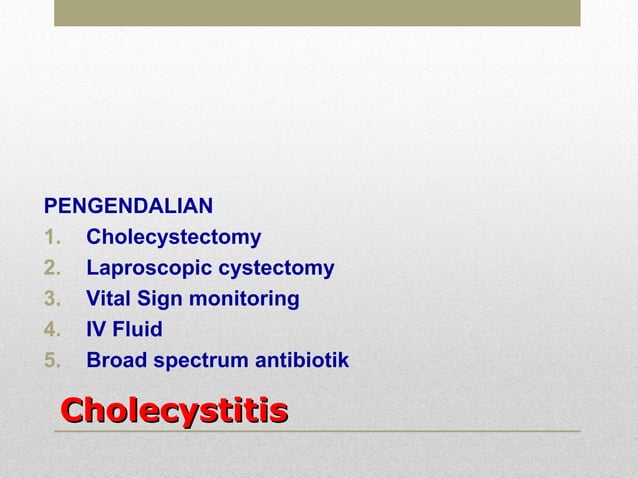 PENGENDALIAN
1. Cholecystectomy
2. Laproscopic cystectomy
3. Vital Sign monitoring
4. IV Fluid
5. Broad spectrum antibiotik

Cholecystitis